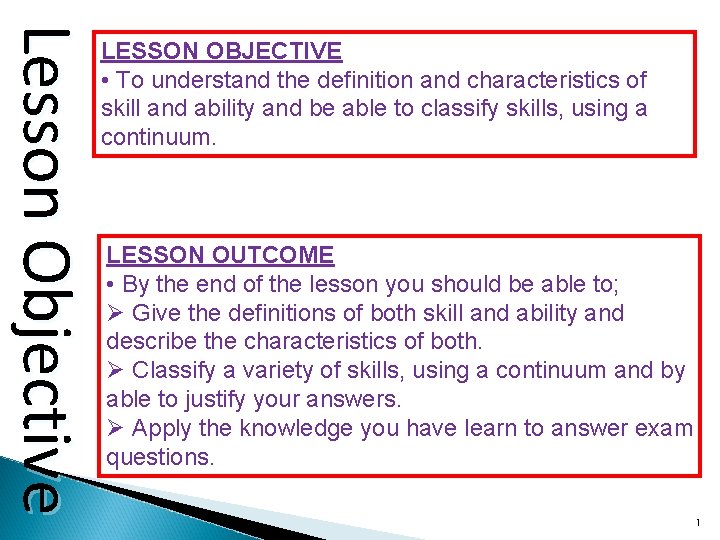 Lesson Objective

LESSON OBJECTIVE
• To understand the definition and characteristics of skill and ability and be able to classify skills, using a continuum.

LESSON OUTCOME
• By the end of the lesson you should be able to;
➢ Give the definitions of both skill and ability and describe the characteristics of both.
➢ Classify a variety of skills, using a continuum and by able to justify your answers.
➢ Apply the knowledge you have learn to answer exam questions.

1